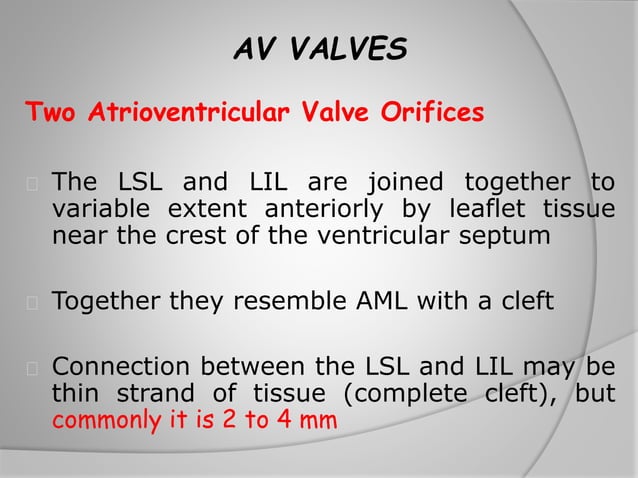 AV VALVES

Two Atrioventricular Valve Orifices

The LSL and LIL are joined together to variable extent anteriorly by leaflet tissue near the crest of the ventricular septum

Together they resemble AML with a cleft

Connection between the LSL and LIL may be thin strand of tissue (complete cleft), but commonly it is 2 to 4 mm